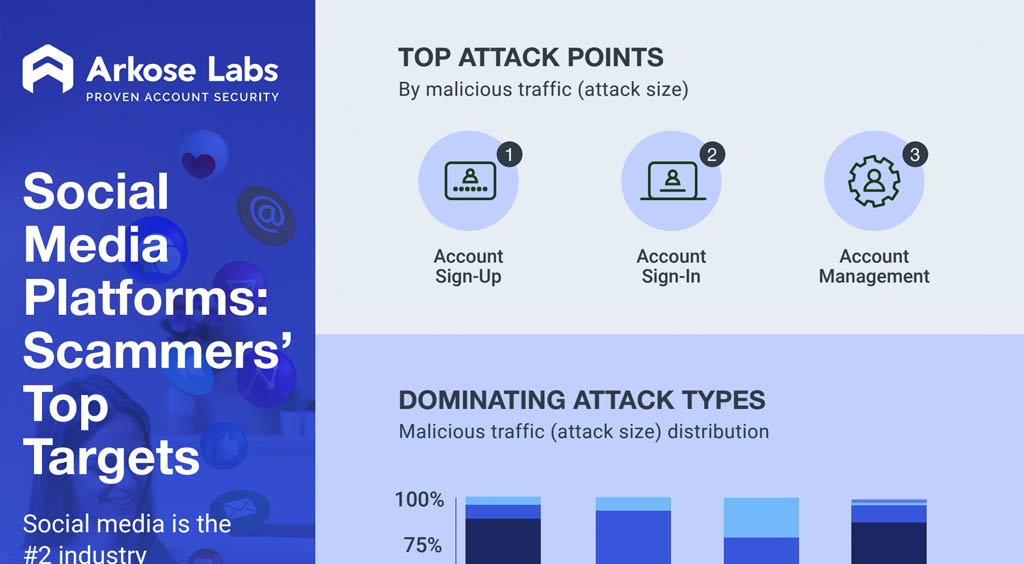 Arkose Labs
PROVEN ACCOUNT SECURITY

Social Media Platforms: Scammers' Top Targets

Social media is the #2 industry

TOP ATTACK POINTS
By malicious traffic (attack size)

1
Account Sign-Up

2
Account Sign-In

3
Account Management

DOMINATING ATTACK TYPES
Malicious traffic (attack size) distribution

100%
75%